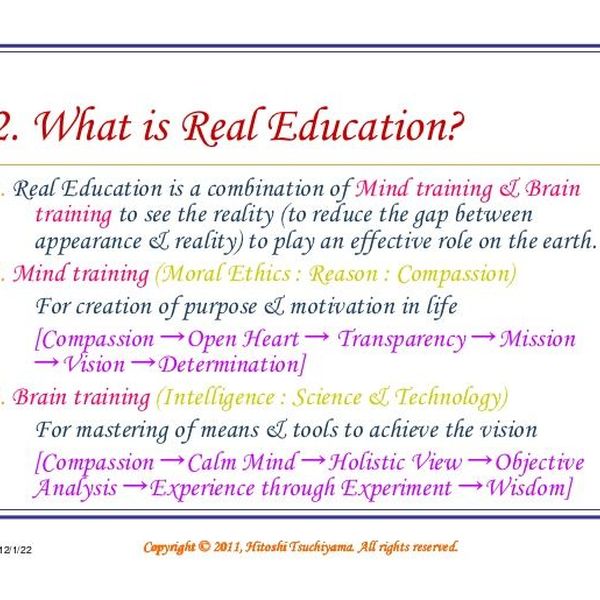 2. What is Real Education?

. Real Education is a combination of Mind training & Brain training to see the reality (to reduce the gap between appearance & reality) to play an effective role on the earth.

. Mind training (Moral Ethics : Reason : Compassion)

For creation of purpose & motivation in life

[Compassion → Open Heart → Transparency → Mission → Vision → Determination]

. Brain training (Intelligence : Science & Technology)

For mastering of means & tools to achieve the vision

[Compassion → Calm Mind → Holistic View → Objective Analysis → Experience through Experiment → Wisdom]

12/1/22

Copyright © 2011, Hitoshi Tsuchiyama. All rights reserved.